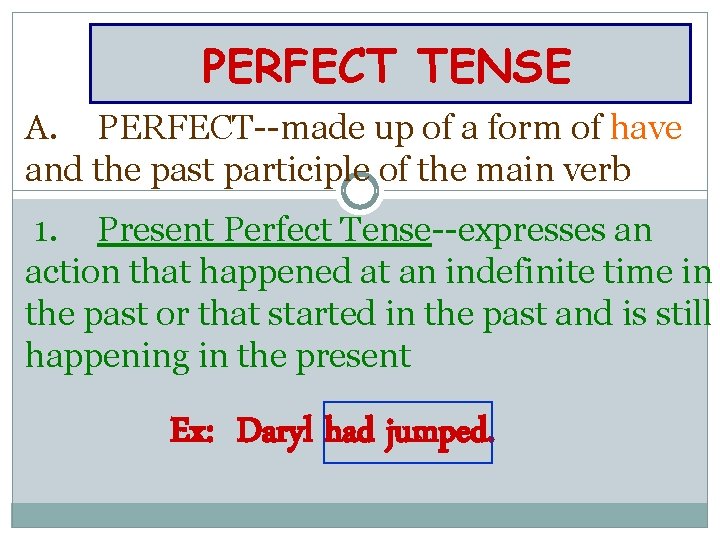 PERFECT TENSE

A. PERFECT--made up of a form of have and the past participle of the main verb

1. Present Perfect Tense--expresses an action that happened at an indefinite time in the past or that started in the past and is still happening in the present

Ex: Daryl had jumped.